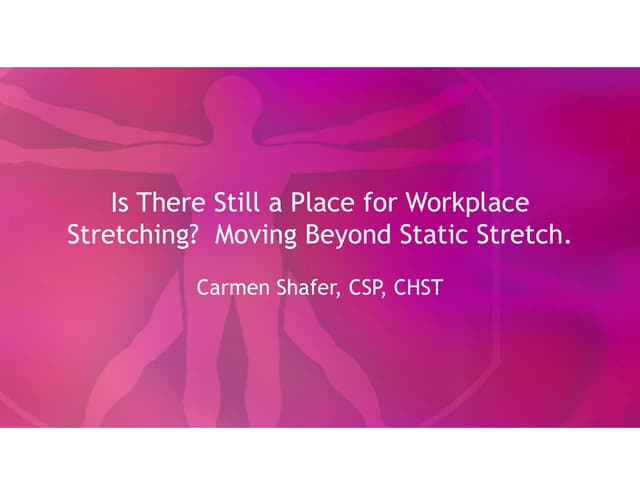 Is There Still a Place for Workplace Stretching?  Moving Beyond Static Stretch.

Carmen Shafer, CSP, CHST